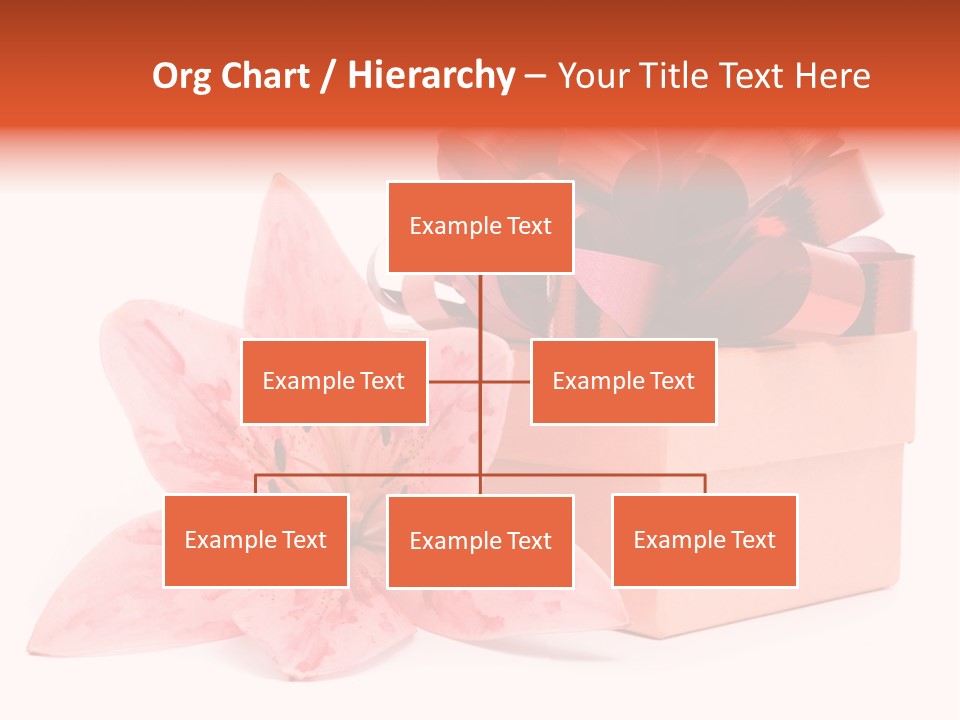 Org Chart / Hierarchy – Your Title Text Here

Example Text

Example Text

Example Text

Example Text

Example Text

Example Text